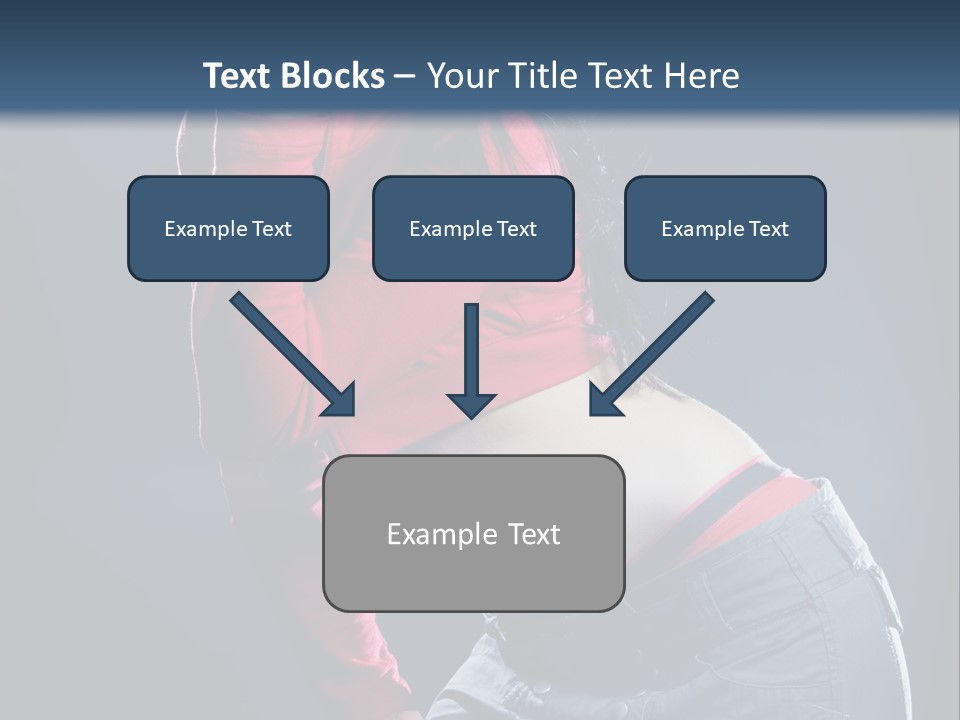 Text Blocks – Your Title Text Here

Example Text

Example Text

Example Text

Example Text